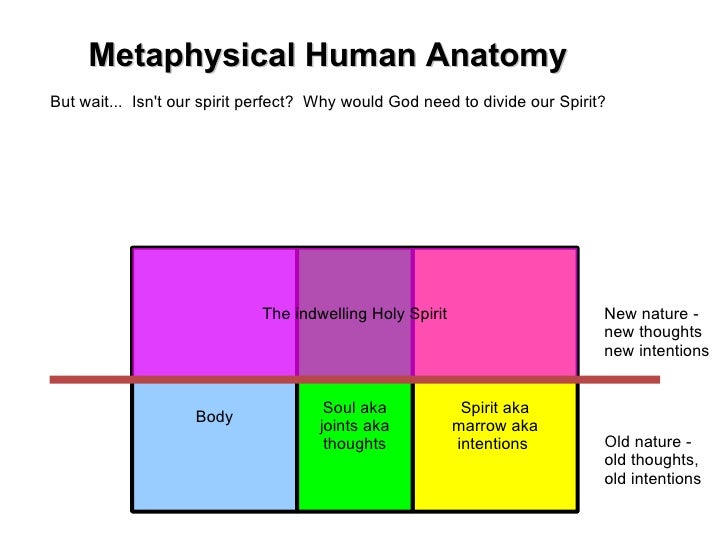 Metaphysical Human Anatomy

But wait... Isn't our spirit perfect? Why would God need to divide our Spirit?

The indwelling Holy Spirit

New nature - new thoughts new intentions

Body

Soul aka joints aka thoughts

Spirit aka marrow aka intentions

Old nature - old thoughts, old intentions